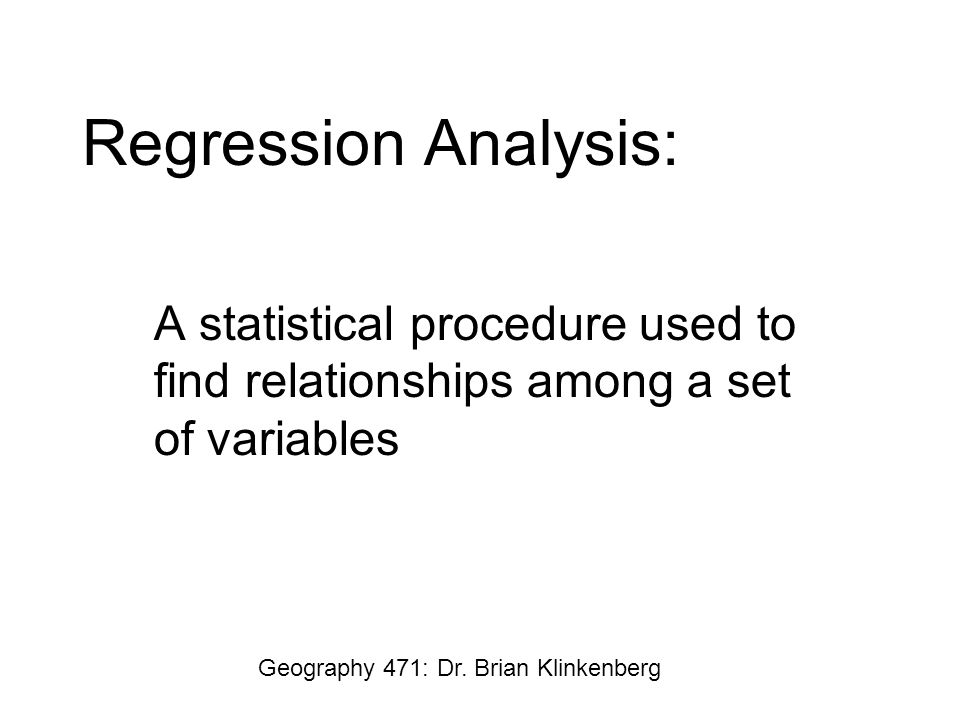 Regression Analysis:

A statistical procedure used to find relationships among a set of variables

Geography 471: Dr. Brian Klinkenberg